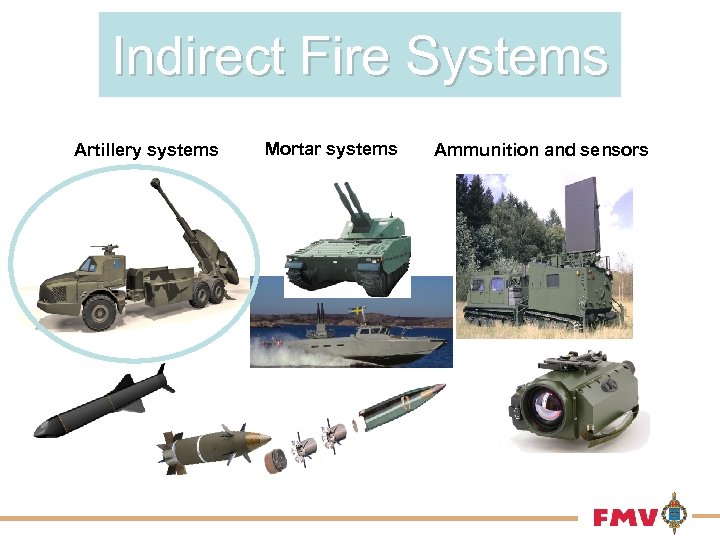 Indirect Fire Systems

Artillery systems

Mortar systems

Ammunition and sensors

FMV